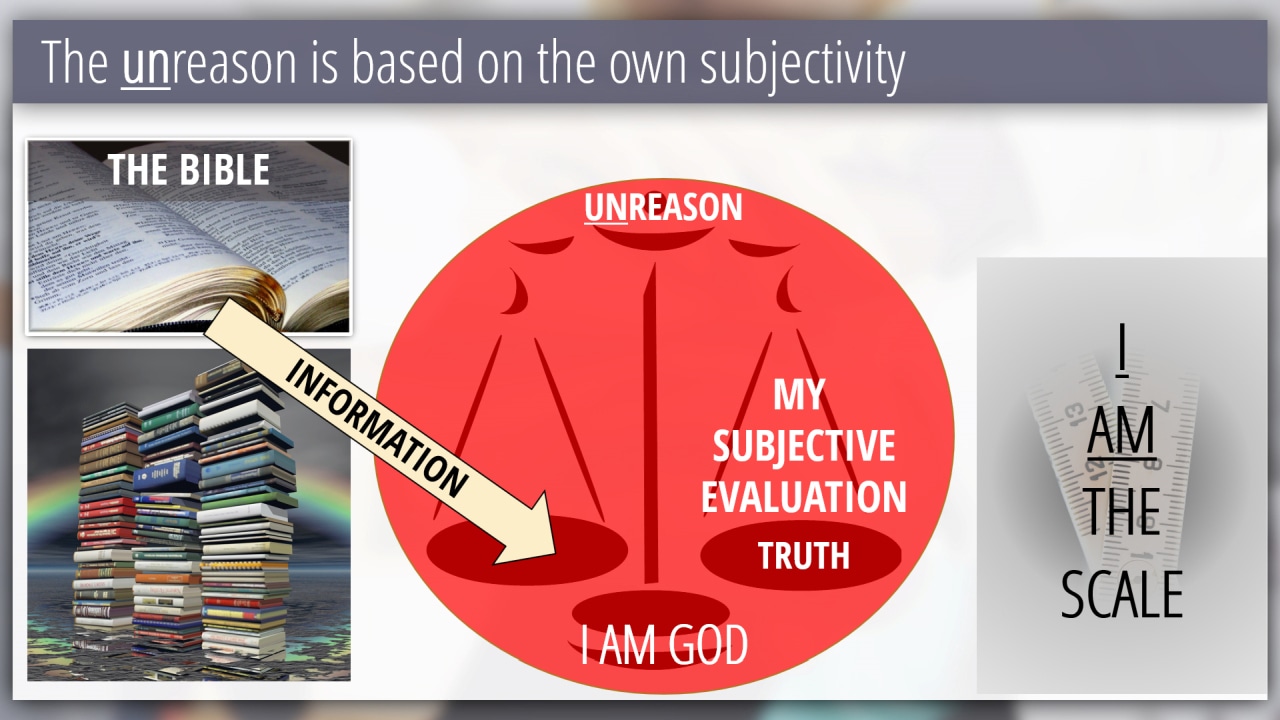 The unreason is based on the own subjectivity

THE BIBLE

INFORMATION

UNREASON

MY SUBJECTIVE EVALUATION

TRUTH

I AM GOD

I
AM
THE
SCALE